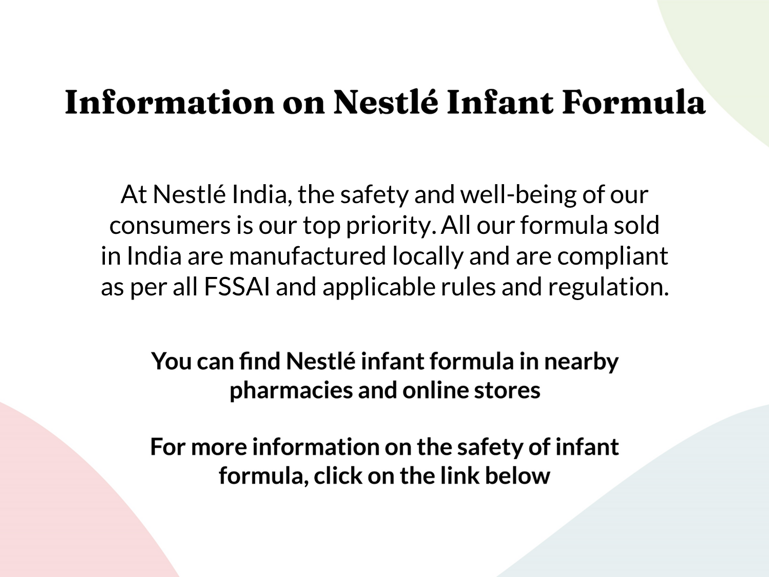 Information on Nestlé Infant Formula

At Nestlé India, the safety and well-being of our consumers is our top priority. All our formula sold in India are manufactured locally and are compliant as per all FSSAI and applicable rules and regulation.

You can find Nestlé infant formula in nearby pharmacies and online stores

For more information on the safety of infant formula, click on the link below